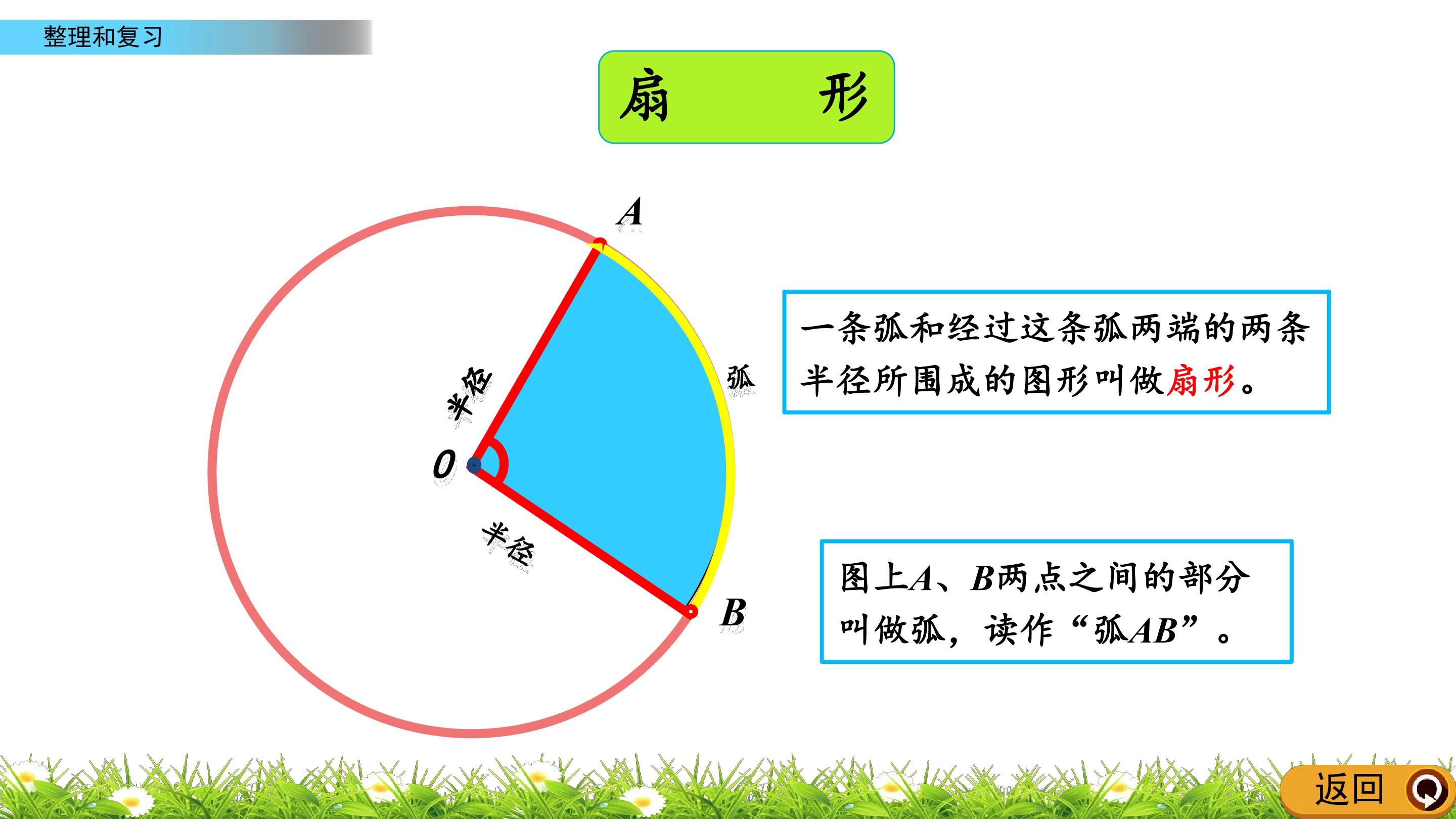 整理和复习

扇 形

A

半径

弧

O

半径

B

一条弧和经过这条弧两端的两条半径所围成的图形叫做扇形。

图上A、B两点之间的部分叫做弧，读作“弧AB”。

返回